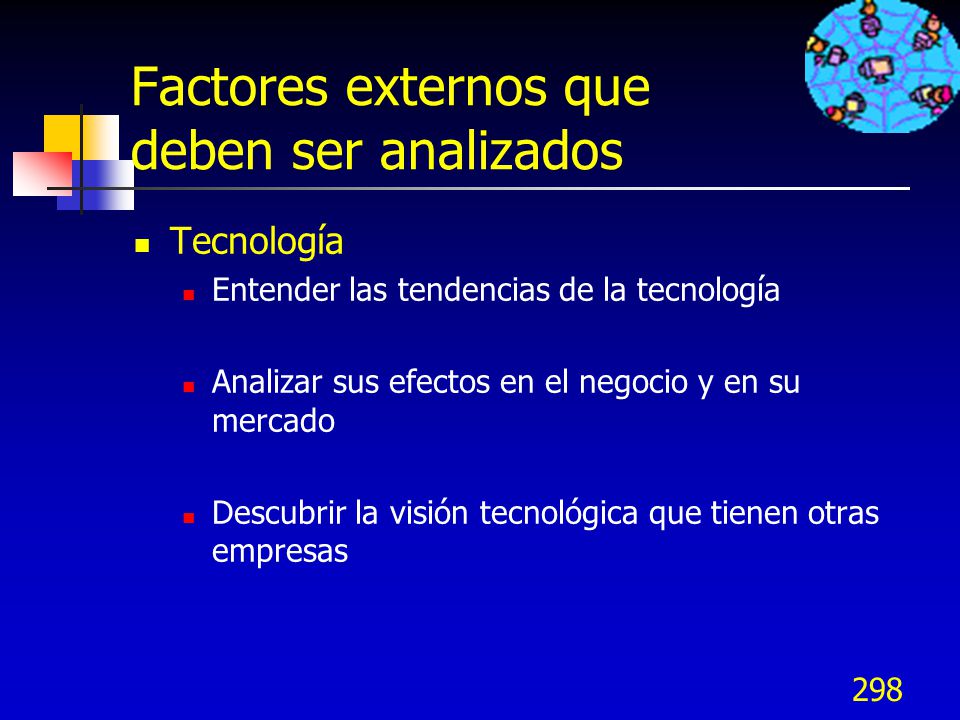 Factores externos que deben ser analizados

Tecnología

Entender las tendencias de la tecnología

Analizar sus efectos en el negocio y en su mercado

Descubrir la visión tecnológica que tienen otras empresas

298